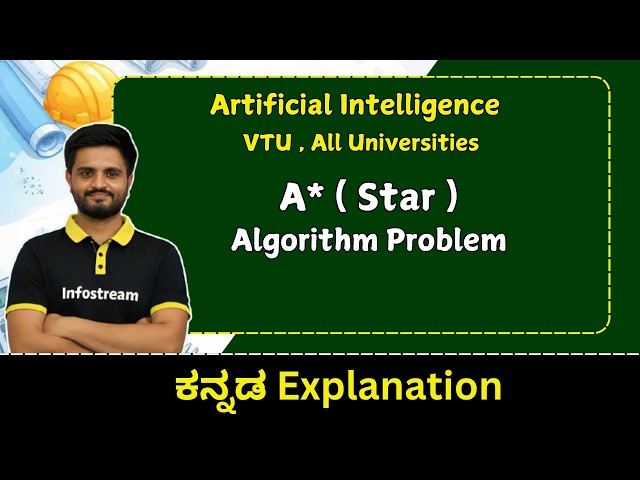 Artificial Intelligence
VTU , All Universities

A* ( Star )
Algorithm Problem

Infostream

ಕನ್ನಡ Explanation